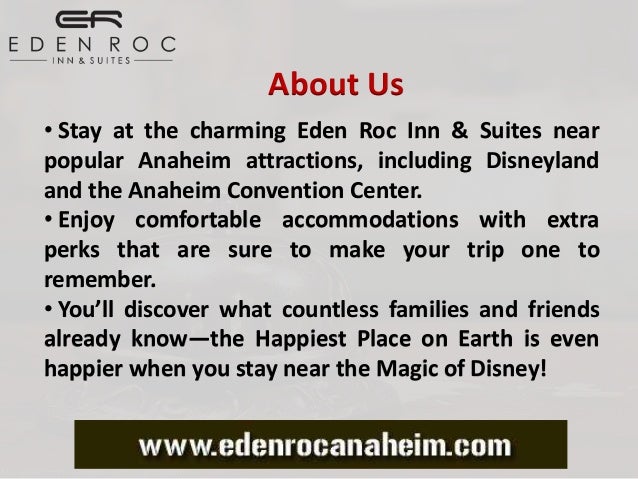 ER
EDEN ROC
INN & SUITES

About Us

• Stay at the charming Eden Roc Inn & Suites near popular Anaheim attractions, including Disneyland and the Anaheim Convention Center.
• Enjoy comfortable accommodations with extra perks that are sure to make your trip one to remember.
• You'll discover what countless families and friends already know—the Happiest Place on Earth is even happier when you stay near the Magic of Disney!

www.edenrocanaheim.com